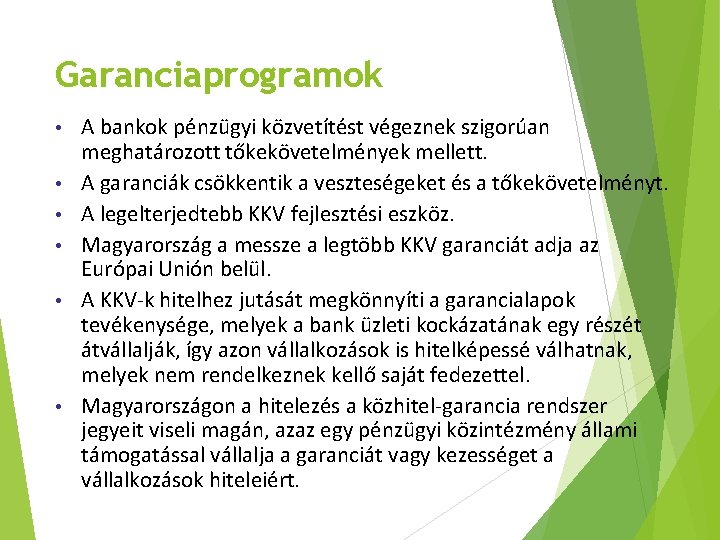 Garanciaprogramok

• A bankok pénzügyi közvetítést végeznek szigorúan meghatározott tőkekövetelmények mellett.

• A garanciák csökkentik a veszteségeket és a tőkekövetelményt.

• A legelterjedtebb KKV fejlesztési eszköz.

• Magyarország a messze a legtöbb KKV garanciát adja az Európai Unión belül.

• A KKV-k hitelhez jutását megkönnyíti a garancialapok tevékenysége, melyek a bank üzleti kockázatának egy részét átvállalják, így azon vállalkozások is hitelképessé válhatnak, melyek nem rendelkeznek kellő saját fedezettel.

• Magyarországon a hitelezés a közhitel-garancia rendszer jegyeit viseli magán, azaz egy pénzügyi közintézmény állami támogatással vállalja a garanciát vagy kezességet a vállalkozások hiteleiért.